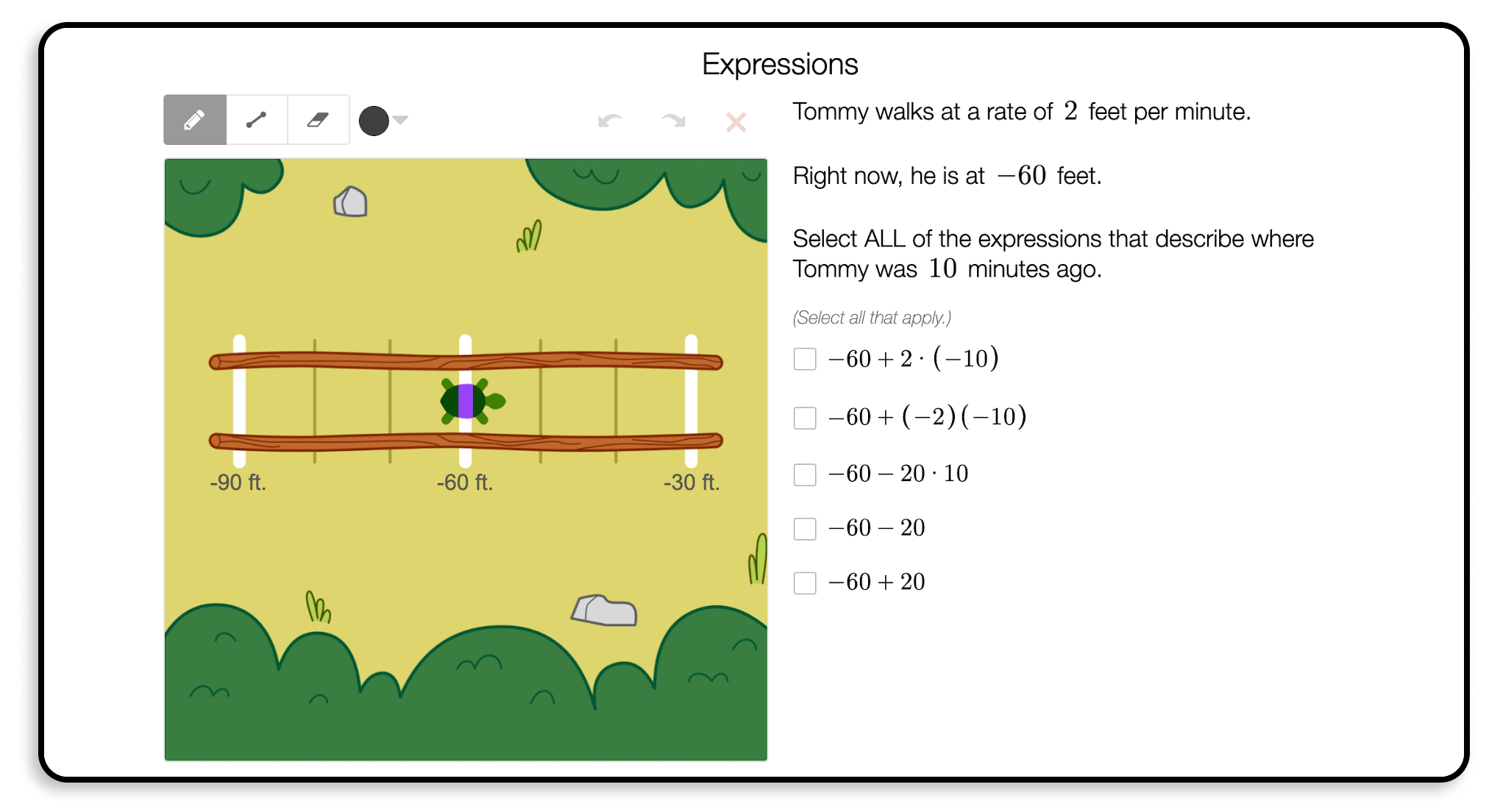 Expressions

-90 ft.

-60 ft.

-30 ft.

Tommy walks at a rate of $2$ feet per minute.

Right now, he is at $-60$ feet.

Select ALL of the expressions that describe where Tommy was $10$ minutes ago.

(Select all that apply.)

$-60+2\cdot(-10)$

$-60+(-2)(-10)$

$-60-20\cdot 10$

$-60-20$

$-60+20$